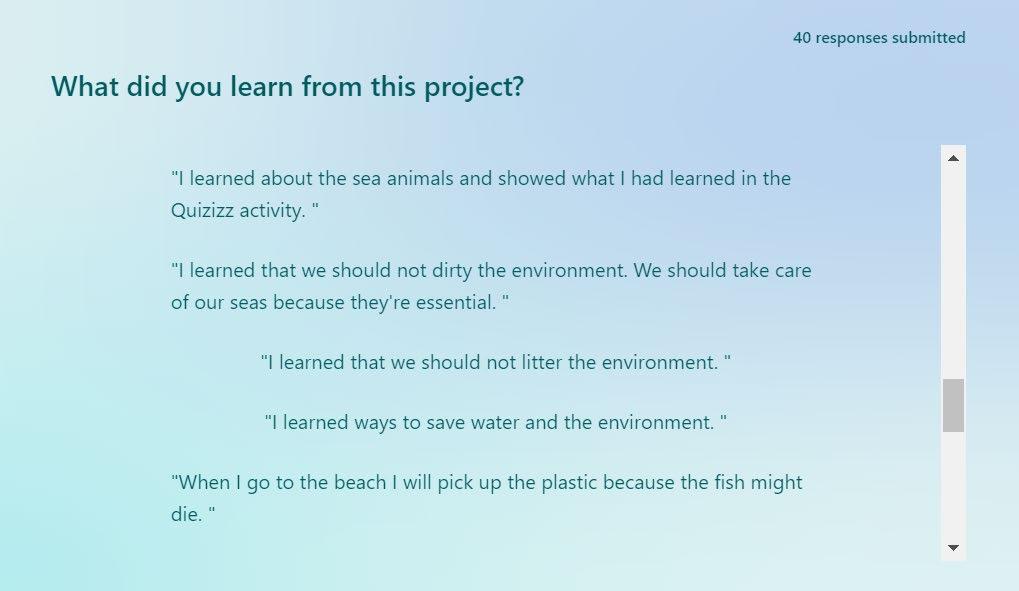 40 responses submitted

What did you learn from this project?

"I learned about the sea animals and showed what I had learned in the Quizizz activity. "

"I learned that we should not dirty the environment. We should take care of our seas because they're essential. "

"I learned that we should not litter the environment. "

"I learned ways to save water and the environment. "

"When I go to the beach I will pick up the plastic because the fish might die. "